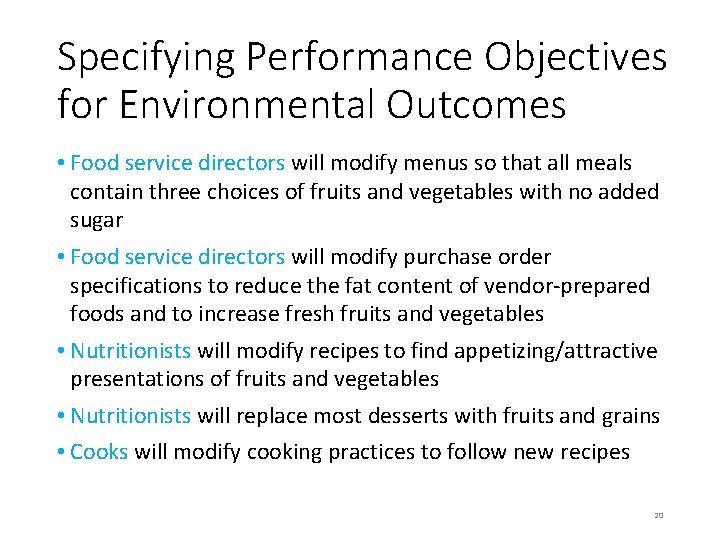 Specifying Performance Objectives for Environmental Outcomes

• Food service directors will modify menus so that all meals contain three choices of fruits and vegetables with no added sugar

• Food service directors will modify purchase order specifications to reduce the fat content of vendor-prepared foods and to increase fresh fruits and vegetables

• Nutritionists will modify recipes to find appetizing/attractive presentations of fruits and vegetables

• Nutritionists will replace most desserts with fruits and grains

• Cooks will modify cooking practices to follow new recipes

20